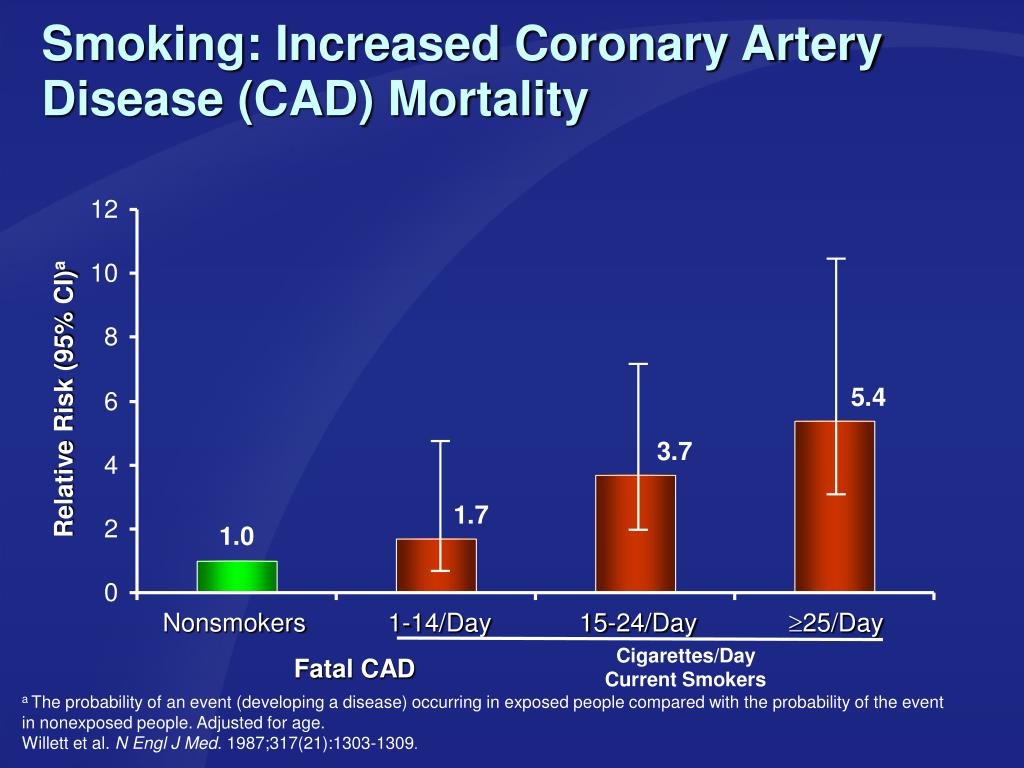 Smoking: Increased Coronary Artery Disease (CAD) Mortality

Relative Risk (95% CI)$^a$

12
10
8
6
4
2
0

1.0
1.7
3.7
5.4

Nonsmokers
1-14/Day
15-24/Day
$\geq$25/Day

Fatal CAD

Cigarettes/Day
Current Smokers

$^a$ The probability of an event (developing a disease) occurring in exposed people compared with the probability of the event in nonexposed people. Adjusted for age.
Willett et al. N Engl J Med. 1987;317(21):1303-1309.